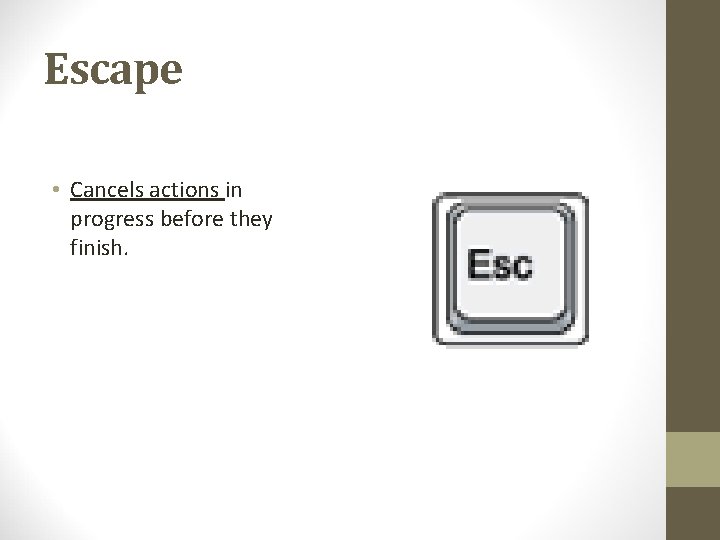 Escape

• Cancels actions in progress before they finish.

Esc